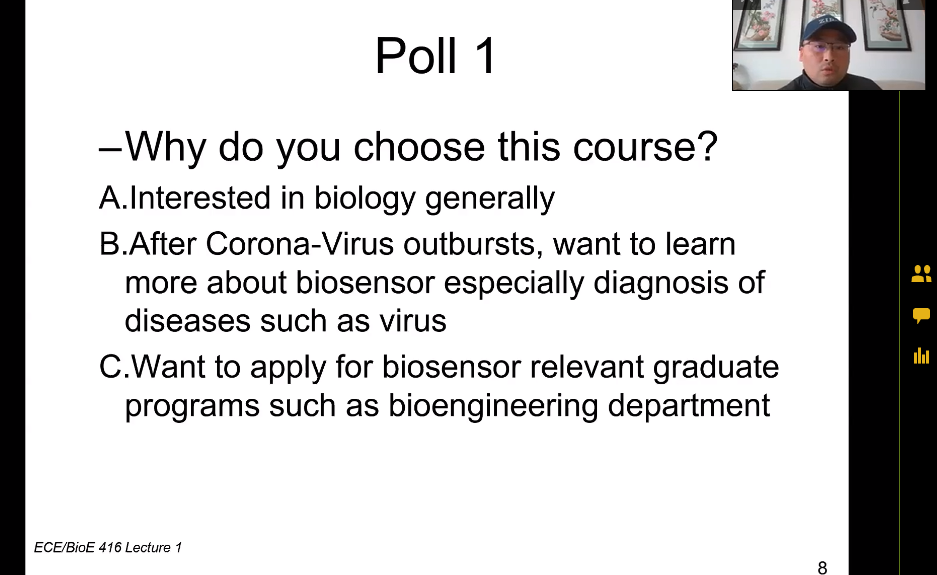 Poll 1

–Why do you choose this course?

A.Interested in biology generally

B.After Corona-Virus outbursts, want to learn more about biosensor especially diagnosis of diseases such as virus

C.Want to apply for biosensor relevant graduate programs such as bioengineering department

ECE/BioE 416 Lecture 1

8